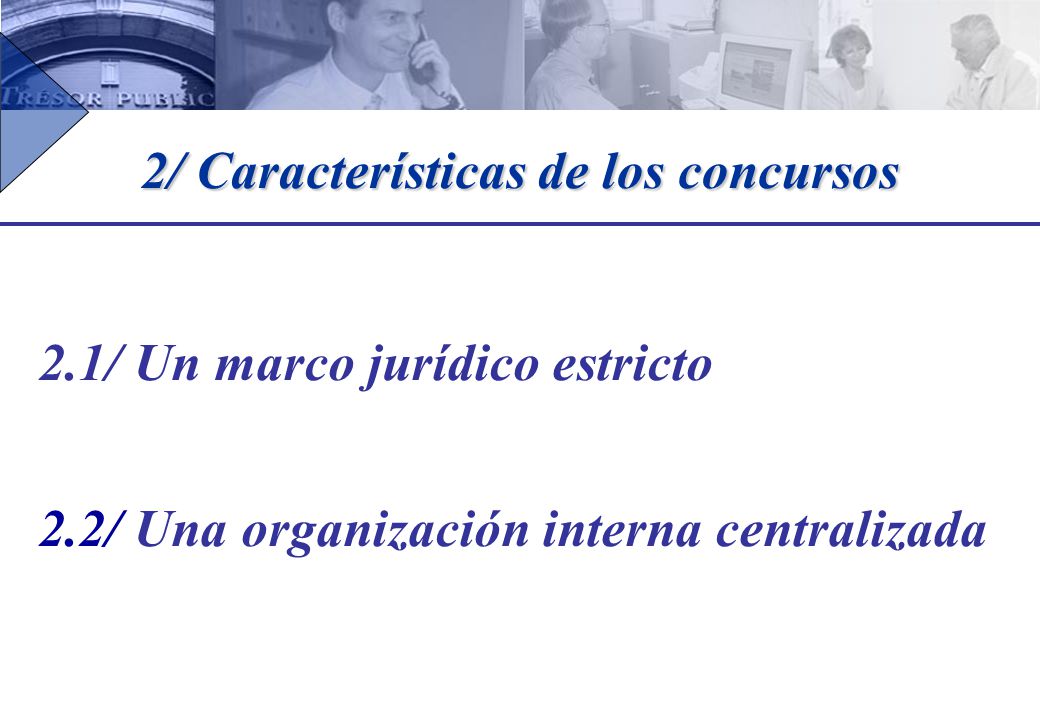 TRÉSOR PUBLIC

2/ Características de los concursos

2.1/ Un marco jurídico estricto

2.2/ Una organización interna centralizada